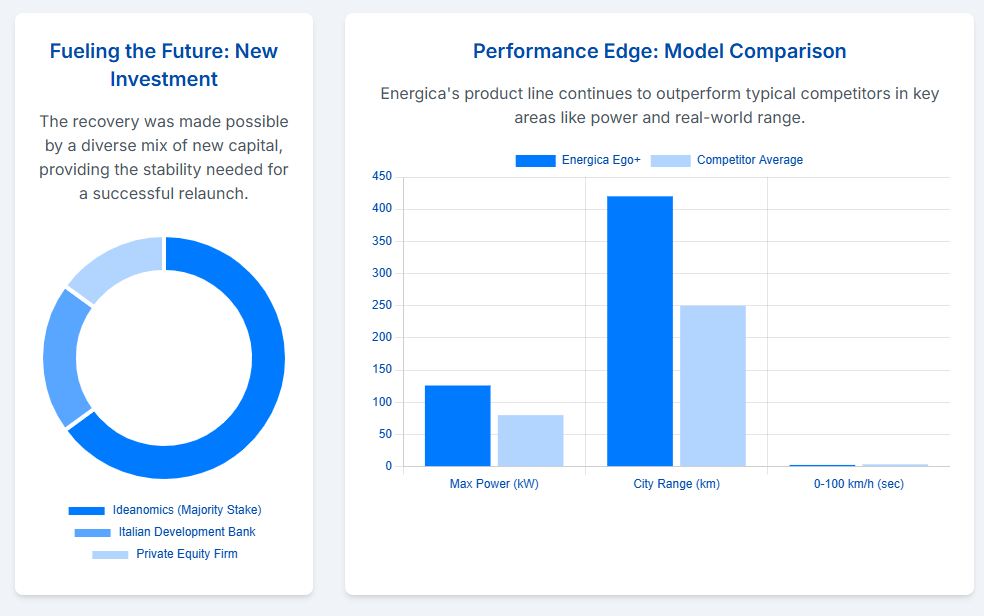 Fueling the Future: New Investment

The recovery was made possible by a diverse mix of new capital, providing the stability needed for a successful relaunch.

Ideanomics (Majority Stake)
Italian Development Bank
Private Equity Firm

Performance Edge: Model Comparison

Energica's product line continues to outperform typical competitors in key areas like power and real-world range.

Energica Ego+
Competitor Average

450
400
350
300
250
200
150
100
50
0

Max Power (kW)
City Range (km)
0-100 km/h (sec)